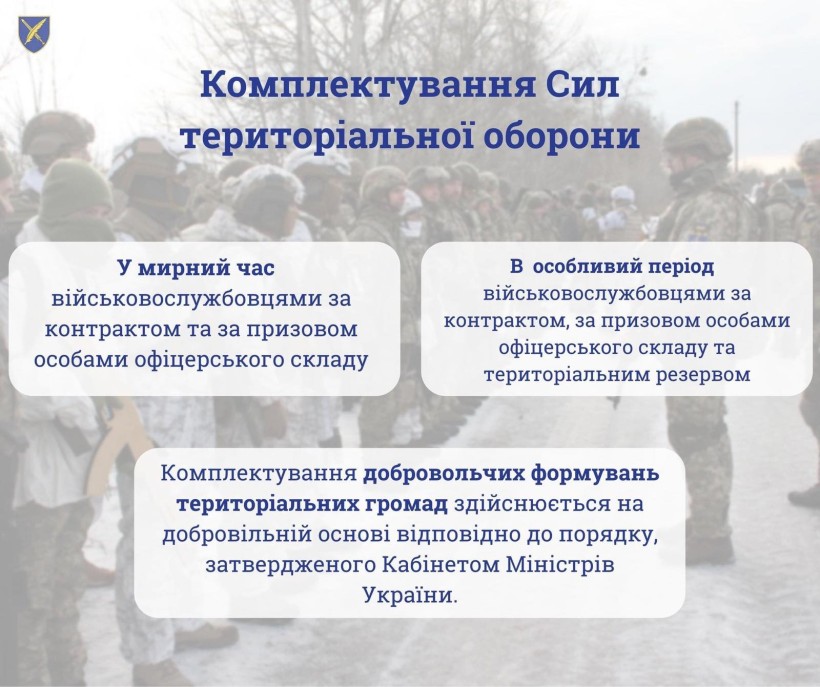 Комплектування Сил територіальної оборони

У мирний час військовослужбовцями за контрактом та за призовом особами офіцерського складу

В особливий період військовослужбовцями за контрактом, за призовом особами офіцерського складу та територіальним резервом

Комплектування добровольчих формувань територіальних громад здійснюється на добровільній основі відповідно до порядку, затвердженого Кабінетом Міністрів України.